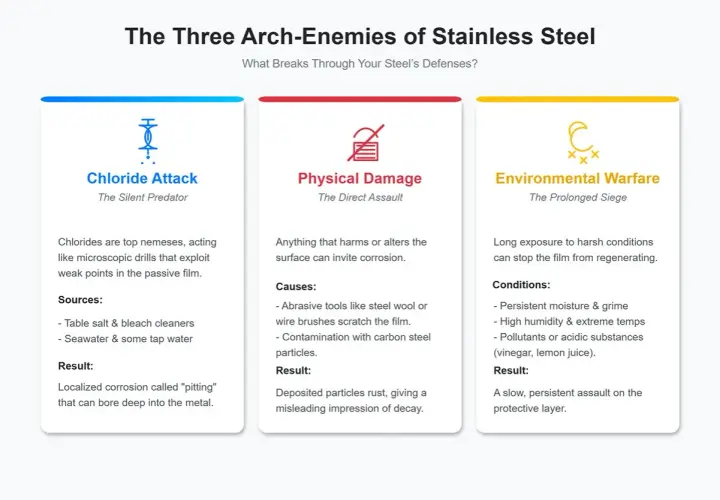 The Three Arch-Enemies of Stainless Steel

What Breaks Through Your Steel's Defenses?

Chloride Attack

The Silent Predator

Chlorides are top nemeses, acting like microscopic drills that exploit weak points in the passive film.

Sources:

- Table salt & bleach cleaners
- Seawater & some tap water

Result:

Localized corrosion called "pitting" that can bore deep into the metal.

Physical Damage

The Direct Assault

Anything that harms or alters the surface can invite corrosion.

Causes:

- Abrasive tools like steel wool or wire brushes scratch the film.
- Contamination with carbon steel particles.

Result:

Deposited particles rust, giving a misleading impression of decay.

Environmental Warfare

The Prolonged Siege

Long exposure to harsh conditions can stop the film from regenerating.

Conditions:

- Persistent moisture & grime
- High humidity & extreme temps
- Pollutants or acidic substances (vinegar, lemon juice).

Result:

A slow, persistent assault on the protective layer.